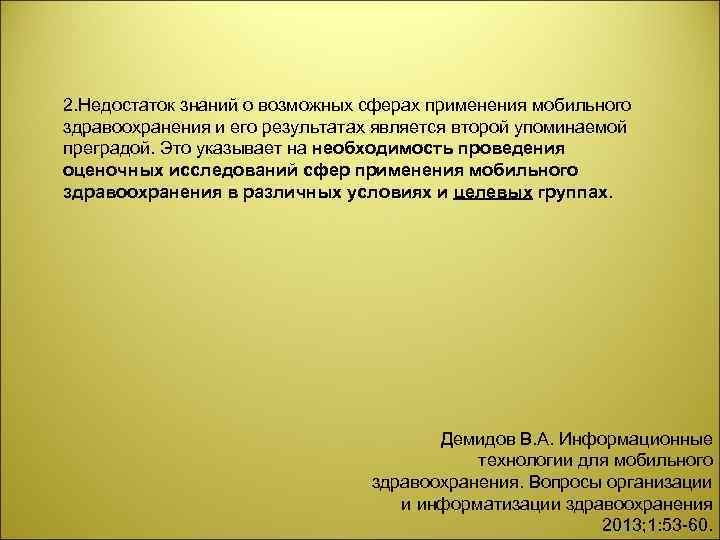 2.Недостаток знаний о возможных сферах применения мобильного здравоохранения и его результатах является второй упоминаемой преградой. Это указывает на необходимость проведения оценочных исследований сфер применения мобильного здравоохранения в различных условиях и целевых группах.

Демидов В.А. Информационные технологии для мобильного здравоохранения. Вопросы организации и информатизации здравоохранения 2013;1:53-60.